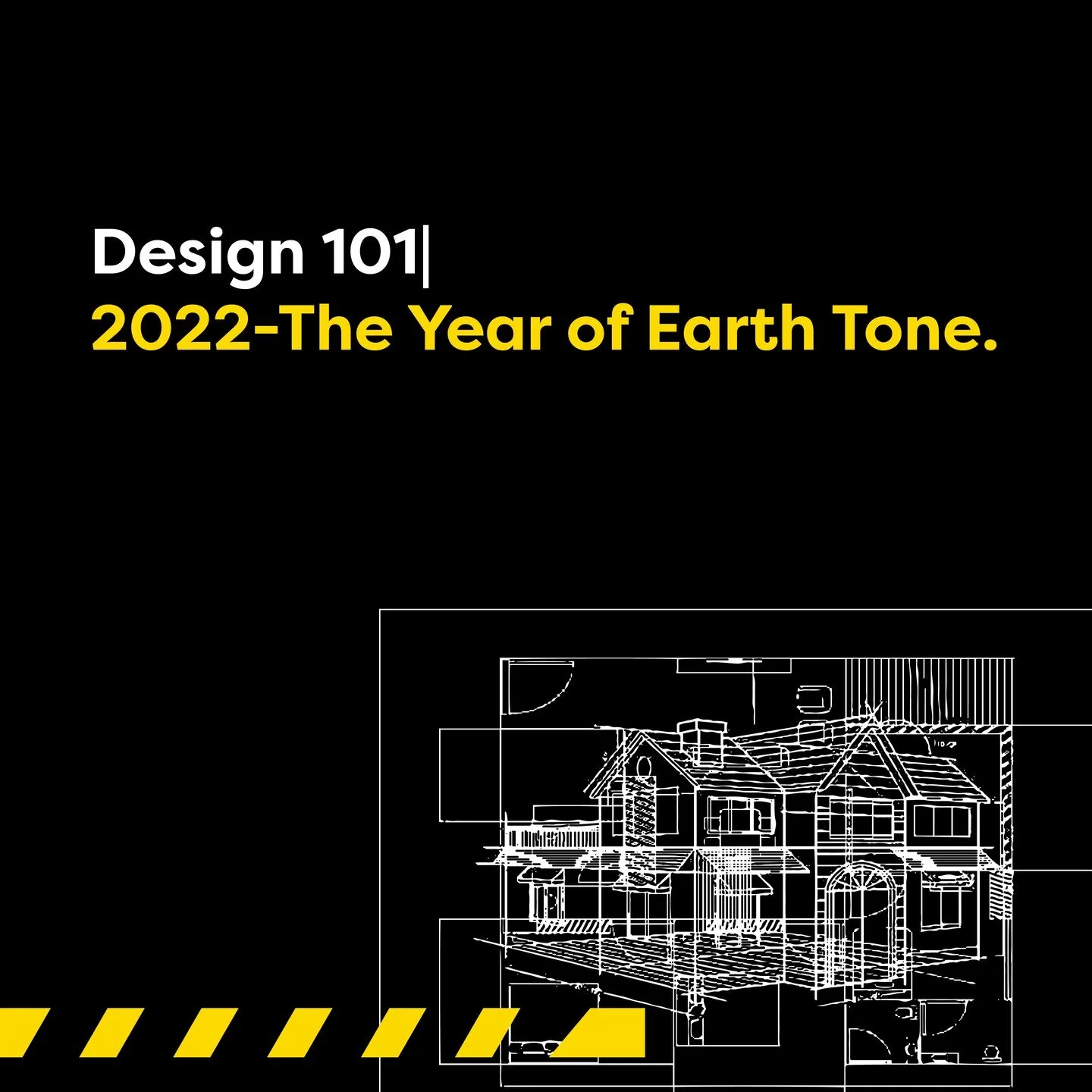 Design 101|
2022-The Year of Earth Tone.